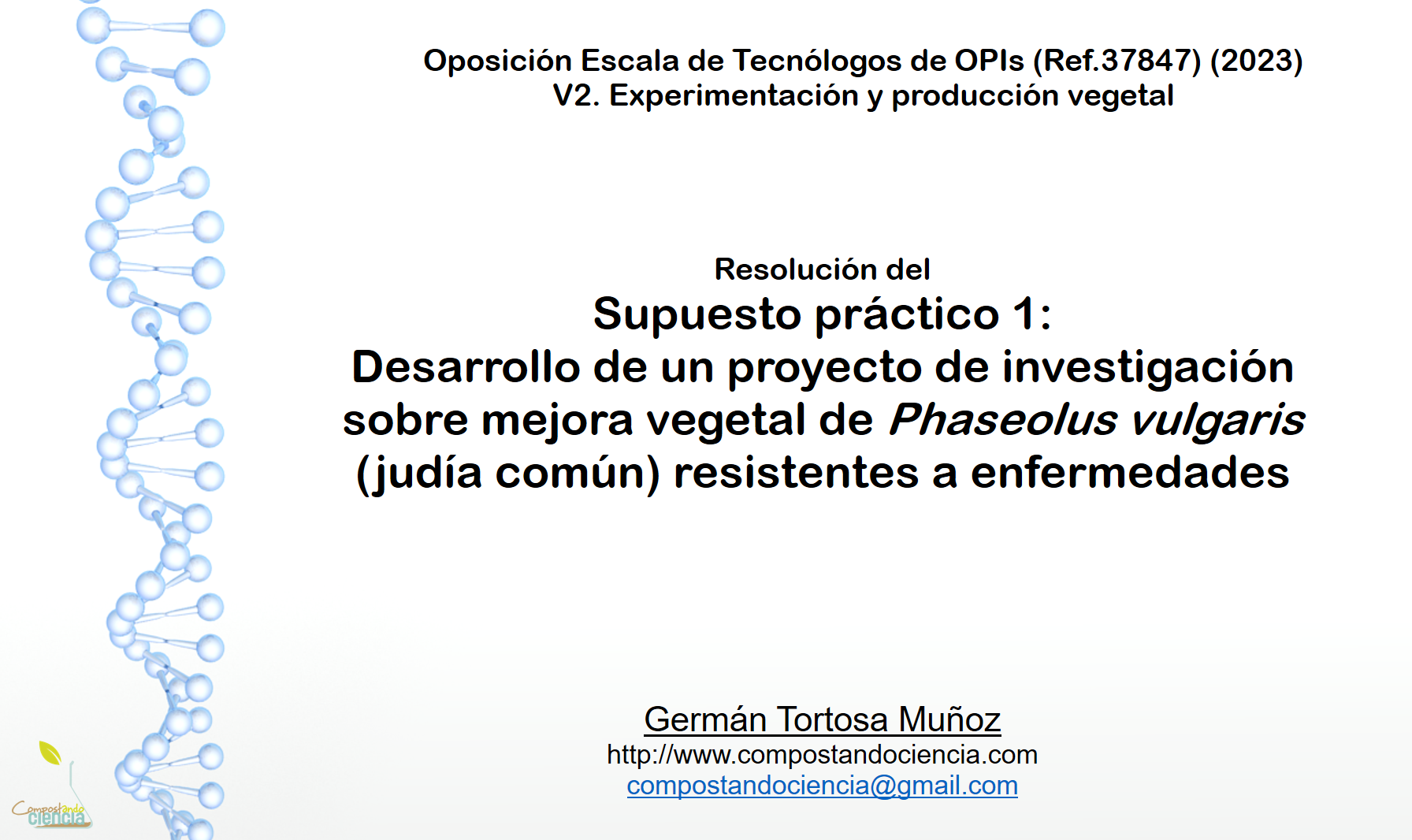 Oposición Escala de Tecnólogos de OPIs (Ref.37847) (2023)
V2. Experimentación y producción vegetal

Resolución del
Supuesto práctico 1:
Desarrollo de un proyecto de investigación sobre mejora vegetal de Phaseolus vulgaris (judía común) resistentes a enfermedades

Germán Tortosa Muñoz
http://www.compostandociencia.com
compostandociencia@gmail.com

Compostando ciencia